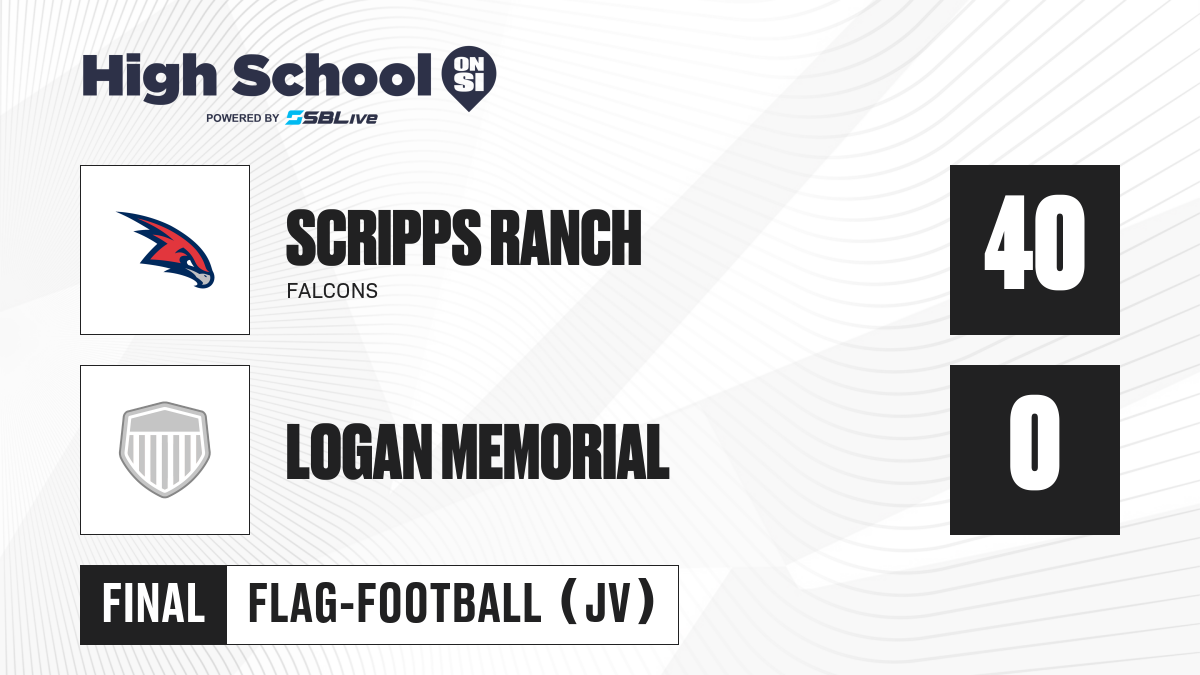 High School ON SI
POWERED BY SBLive

SCRIPPS RANCH
FALCONS

40

LOGAN MEMORIAL

0

FINAL FLAG-FOOTBALL (JV)